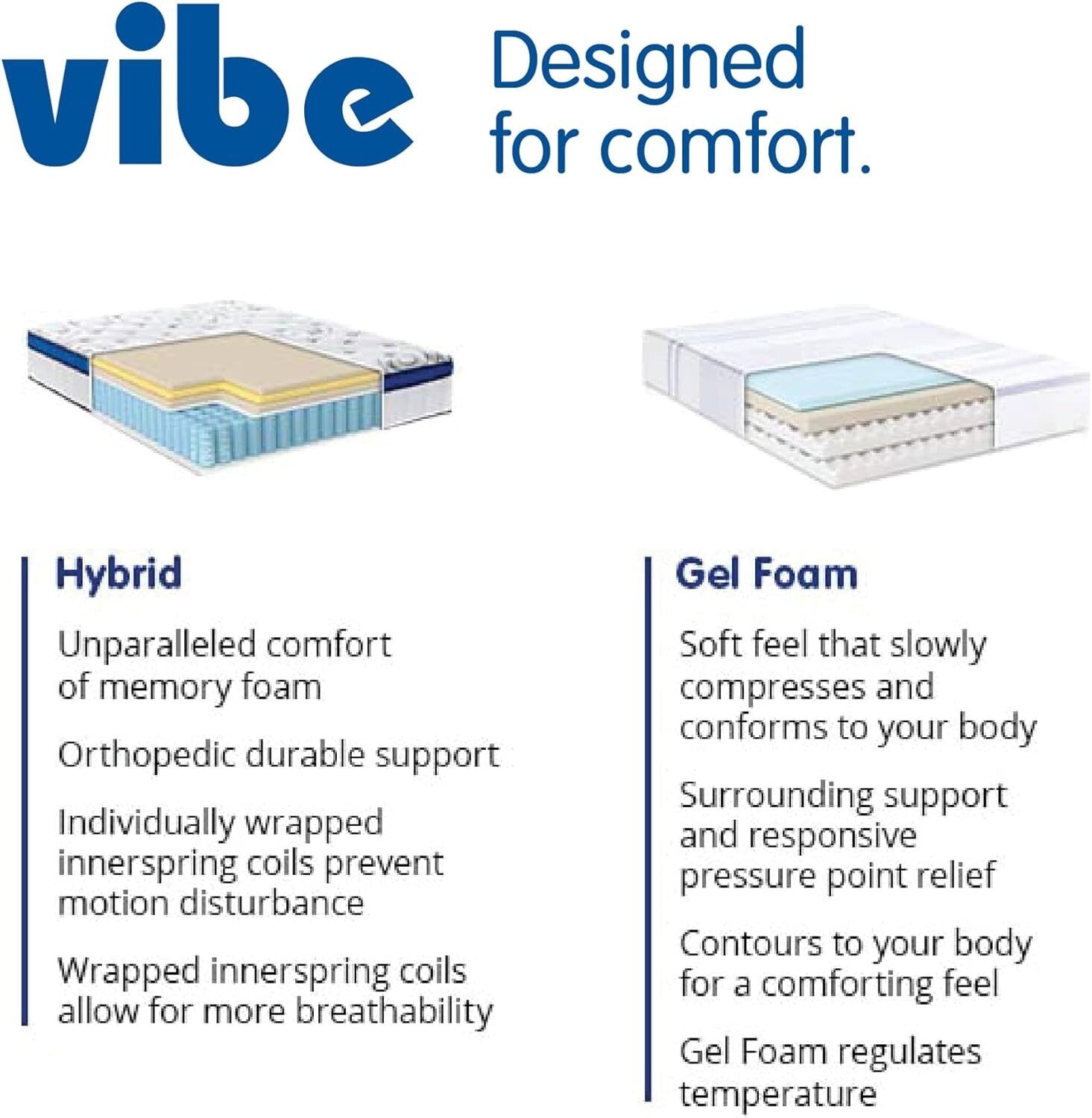 vibe

Designed for comfort.

Hybrid

Unparalleled comfort of memory foam

Orthopedic durable support

Individually wrapped innerspring coils prevent motion disturbance

Wrapped innerspring coils allow for more breathability

Gel Foam

Soft feel that slowly compresses and conforms to your body

Surrounding support and responsive pressure point relief

Contours to your body for a comforting feel

Gel Foam regulates temperature